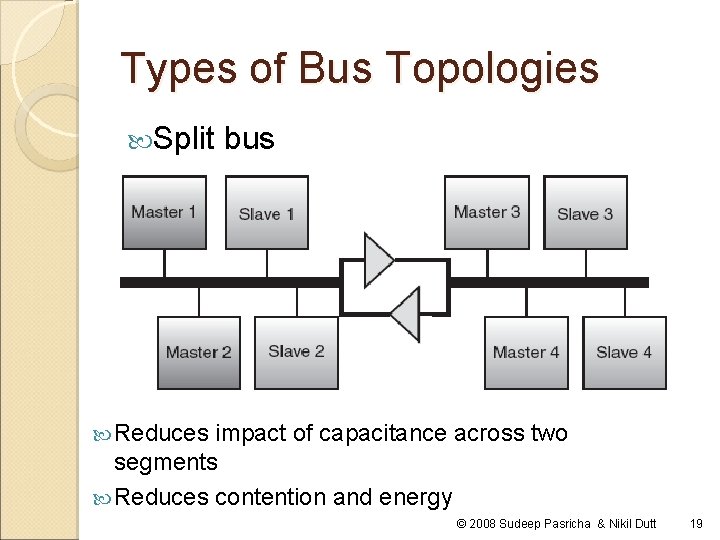 Types of Bus Topologies

Split bus

Master 1
Slave 1
Master 3
Slave 3
Master 2
Slave 2
Master 4
Slave 4

Reduces impact of capacitance across two segments

Reduces contention and energy

© 2008 Sudeep Pasricha & Nikil Dutt 19